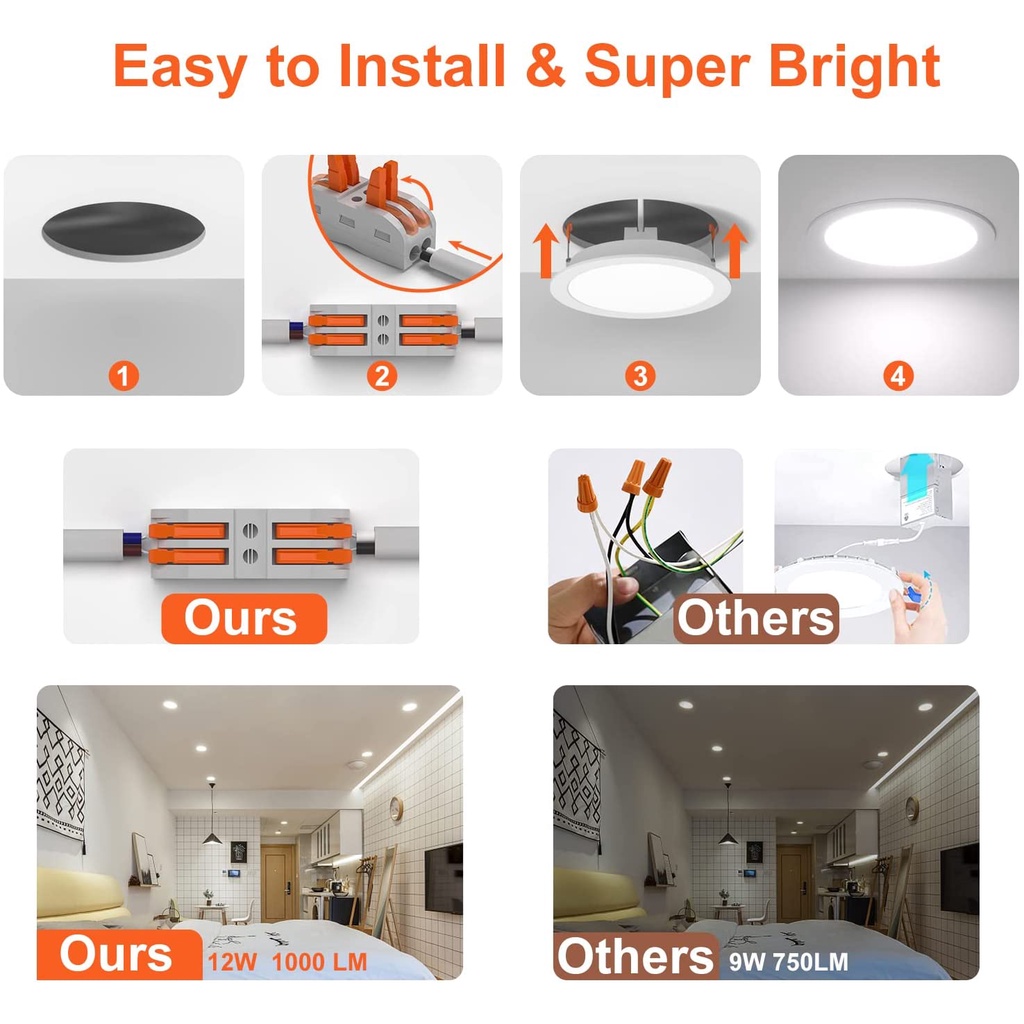 Easy to Install & Super Bright

1

2

3

4

Ours

Others

Ours 12W 1000 LM

Others 9W 750LM